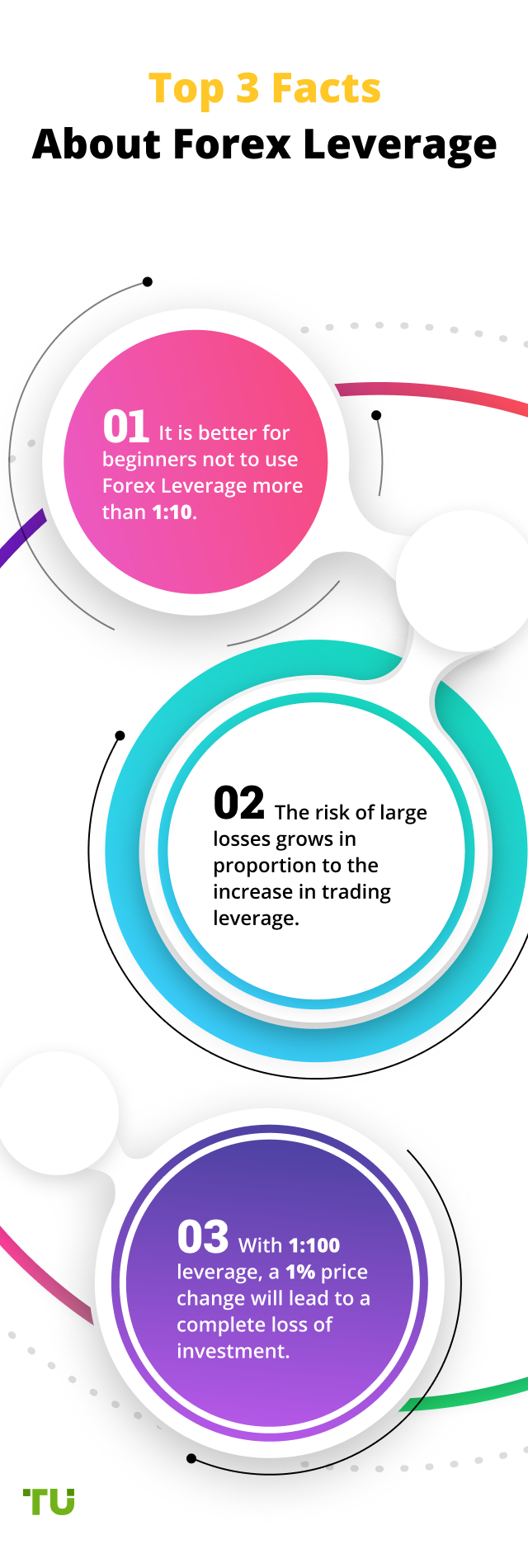 Top 3 Facts
About Forex Leverage

01 It is better for beginners not to use Forex Leverage more than 1:10.

02 The risk of large losses grows in proportion to the increase in trading leverage.

03 With 1:100 leverage, a 1% price change will lead to a complete loss of investment.

TU